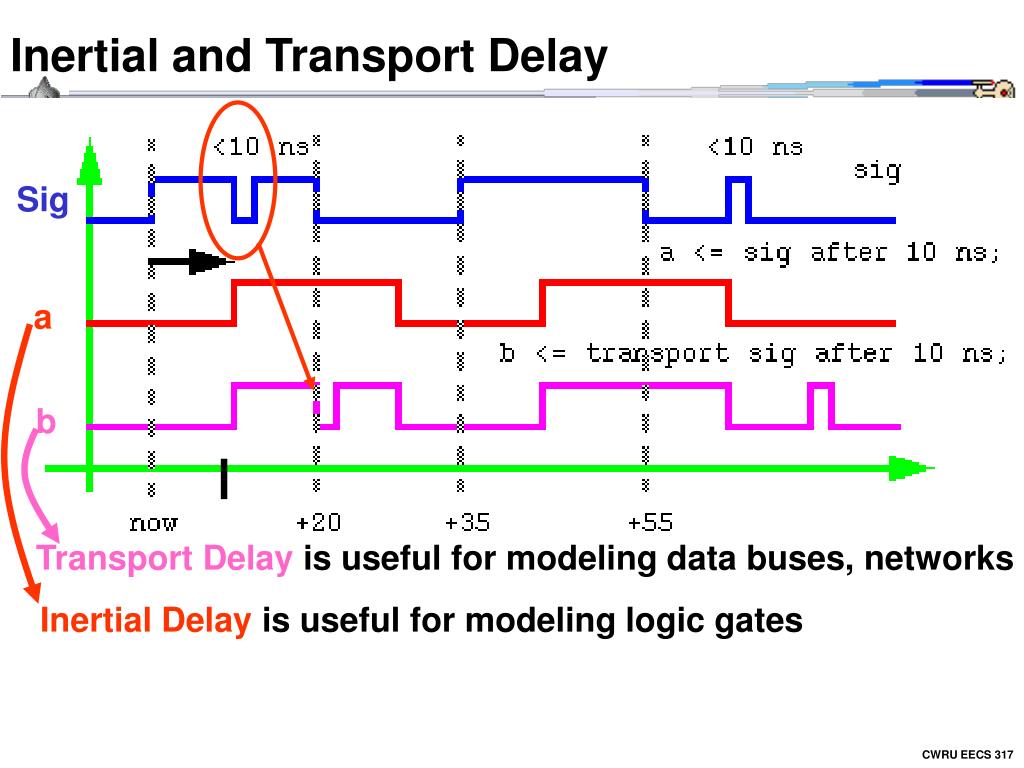 Inertial and Transport Delay

<10 ns

<10 ns

sig

Sig

a <= sig after 10 ns;

a

b <= transport sig after 10 ns;

b

now

+20

+35

+55

Transport Delay is useful for modeling data buses, networks

Inertial Delay is useful for modeling logic gates

CWRU EECS 317